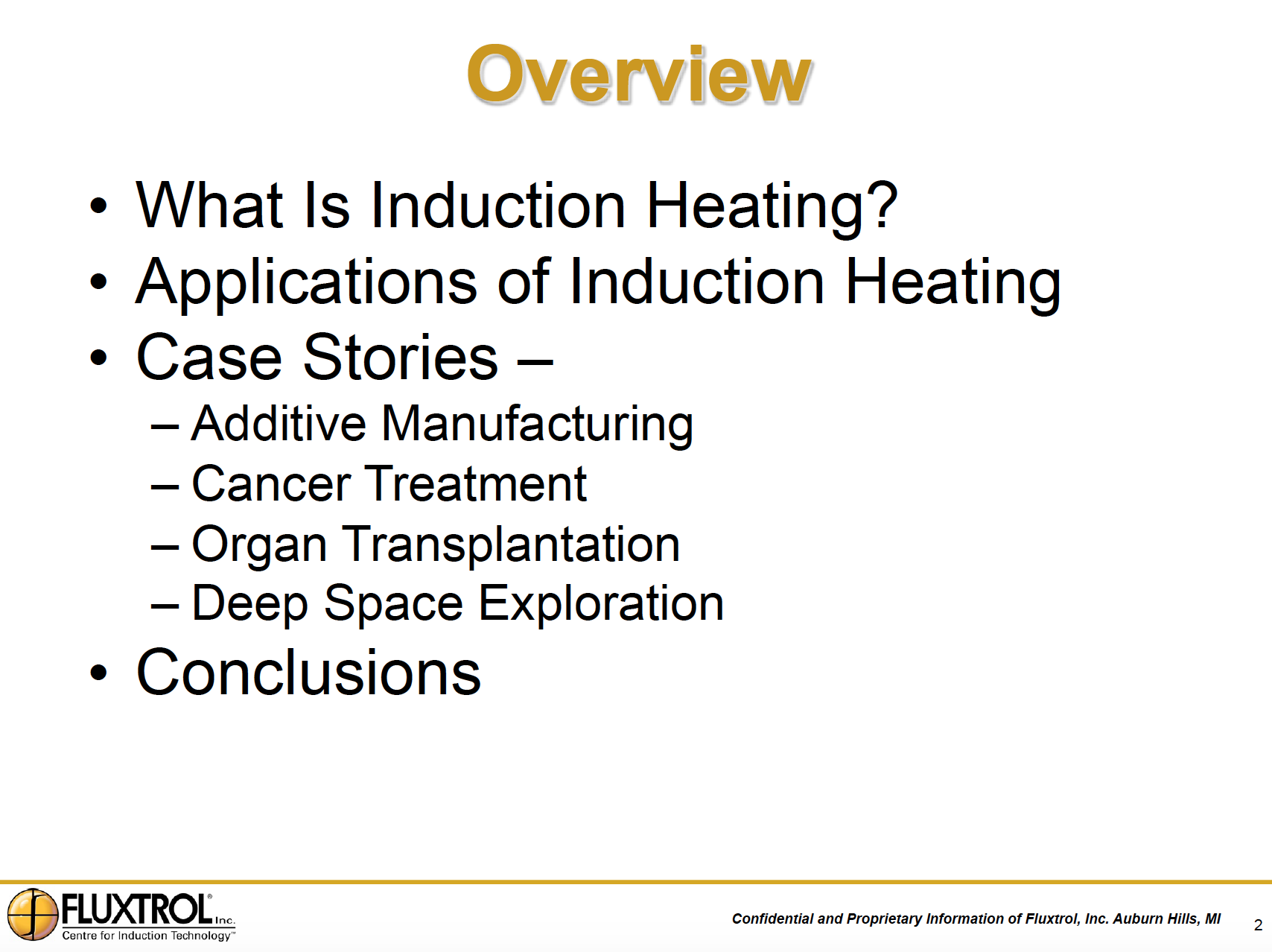 Overview

• What Is Induction Heating?
• Applications of Induction Heating
• Case Stories –
– Additive Manufacturing
– Cancer Treatment
– Organ Transplantation
– Deep Space Exploration
• Conclusions

FLUXTROL® Inc.
Centre for Induction Technology™

Confidential and Proprietary Information of Fluxtrol, Inc. Auburn Hills, MI

2